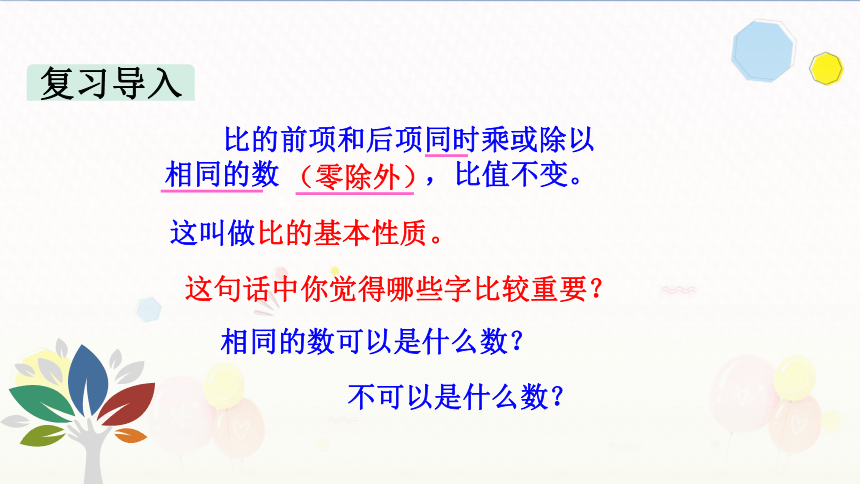 复习导入

比的前项和后项同时乘或除以相同的数（零除外），比值不变。

这叫做比的基本性质。

这句话中你觉得哪些字比较重要？

相同的数可以是什么数？

不可以是什么数？